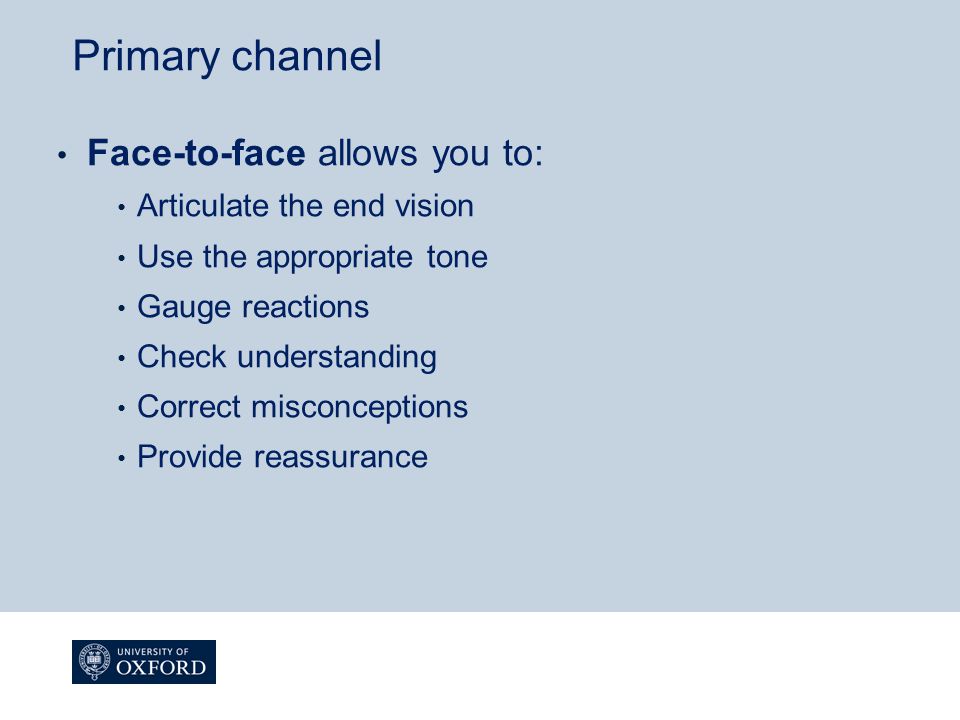 Primary channel

• Face-to-face allows you to:
  • Articulate the end vision
  • Use the appropriate tone
  • Gauge reactions
  • Check understanding
  • Correct misconceptions
  • Provide reassurance

UNIVERSITY OF OXFORD